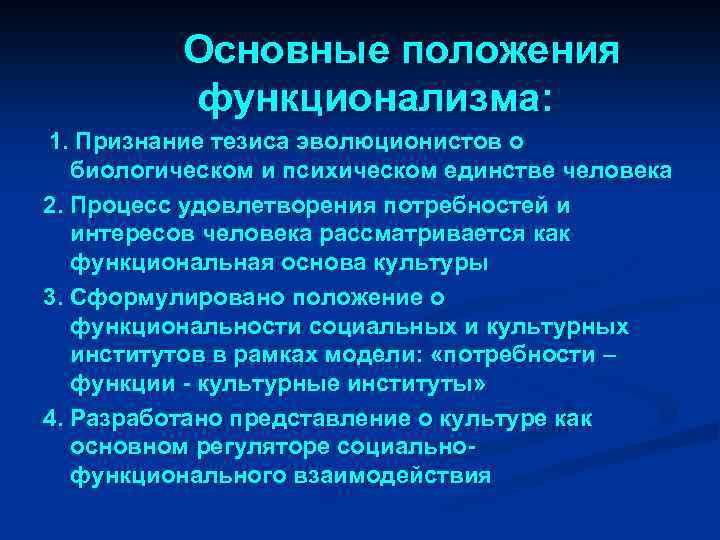 Основные положения функционализма:

1. Признание тезиса эволюционистов о биологическом и психическом единстве человека

2. Процесс удовлетворения потребностей и интересов человека рассматривается как функциональная основа культуры

3. Сформулировано положение о функциональности социальных и культурных институтов в рамках модели: «потребности – функции - культурные институты»

4. Разработано представление о культуре как основном регуляторе социально-функционального взаимодействия